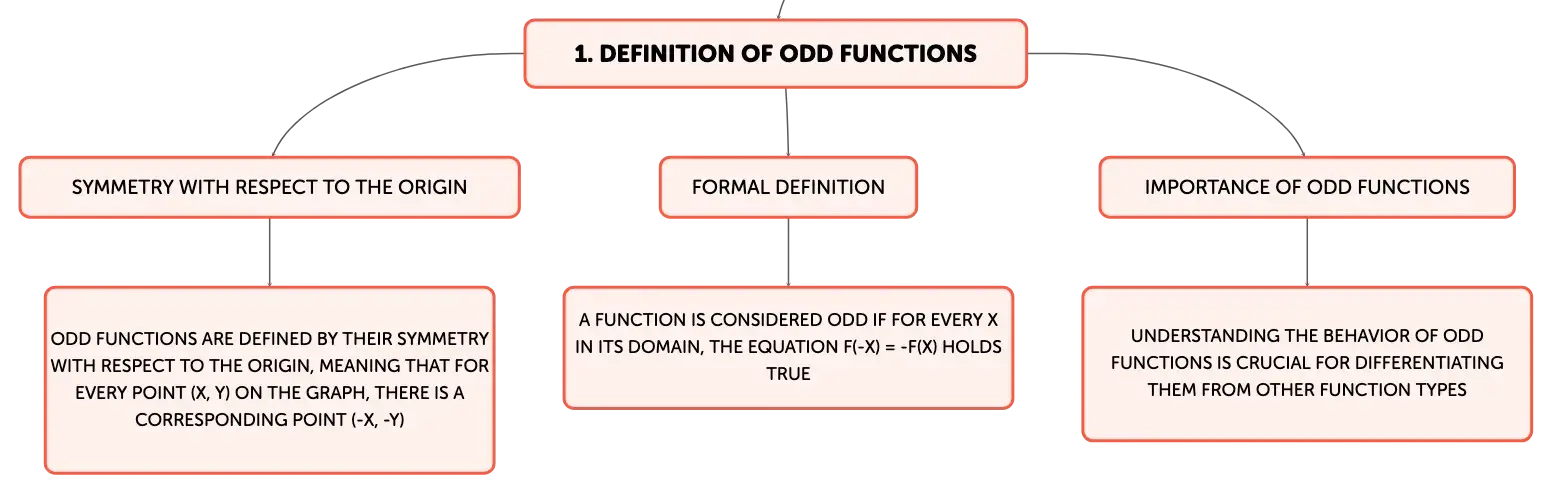 1. DEFINITION OF ODD FUNCTIONS

SYMMETRY WITH RESPECT TO THE ORIGIN

ODD FUNCTIONS ARE DEFINED BY THEIR SYMMETRY WITH RESPECT TO THE ORIGIN, MEANING THAT FOR EVERY POINT (X, Y) ON THE GRAPH, THERE IS A CORRESPONDING POINT (-X, -Y)

FORMAL DEFINITION

A FUNCTION IS CONSIDERED ODD IF FOR EVERY X IN ITS DOMAIN, THE EQUATION F(-X) = -F(X) HOLDS TRUE

IMPORTANCE OF ODD FUNCTIONS

UNDERSTANDING THE BEHAVIOR OF ODD FUNCTIONS IS CRUCIAL FOR DIFFERENTIATING THEM FROM OTHER FUNCTION TYPES